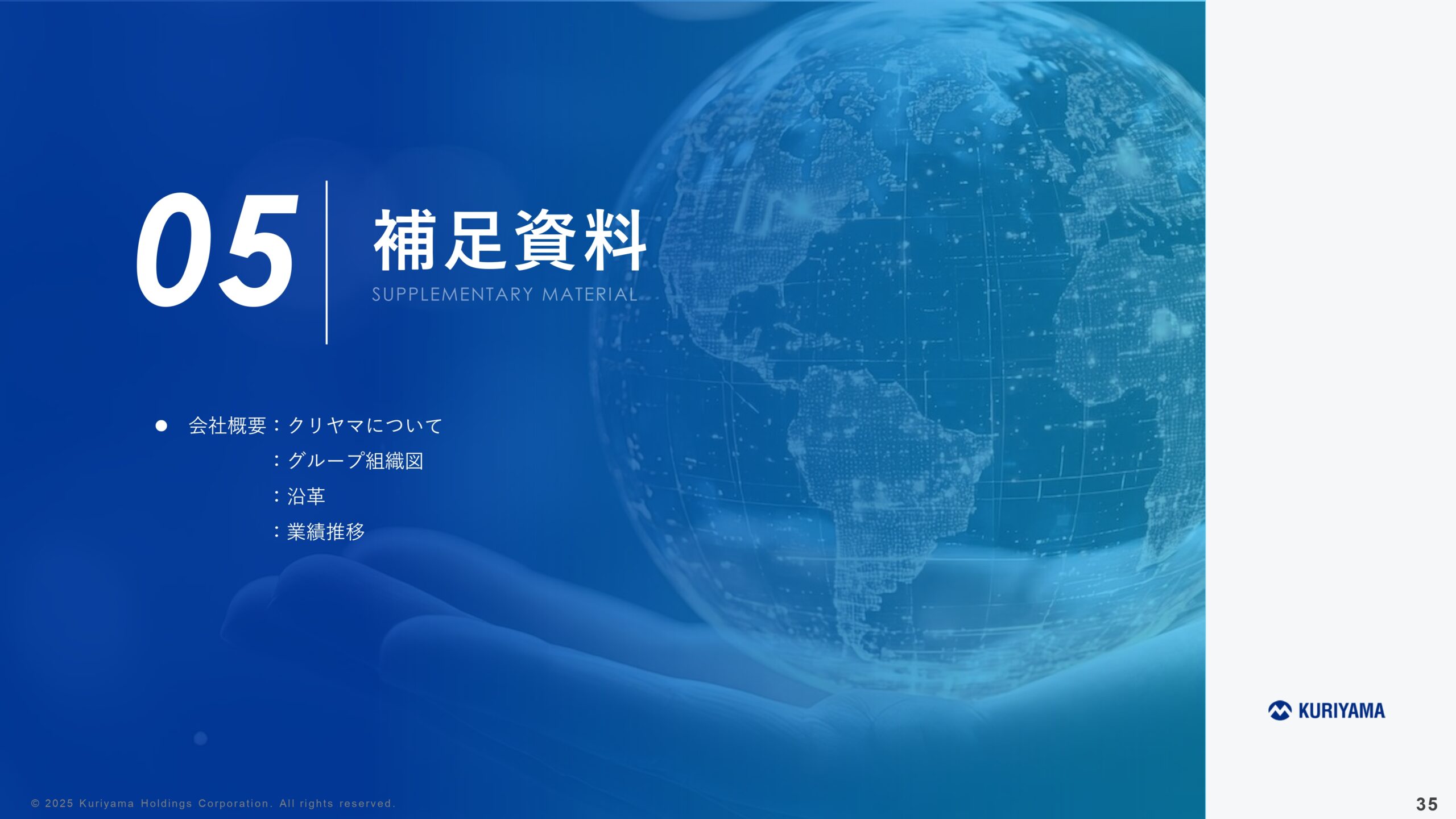 05

補足資料

SUPPLEMENTARY MATERIAL

● 会社概要：クリヤマについて
：グループ組織図
：沿革
：業績推移

KURIYAMA

© 2025 Kuriyama Holdings Corporation. All rights reserved.

35